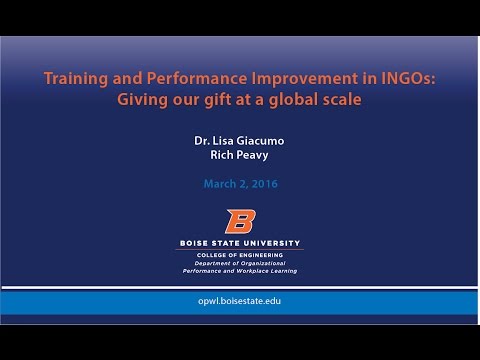 Training and Performance Improvement in INGOs: Giving our gift at a global scale

Dr. Lisa Giacumo
Rich Peavy

March 2, 2016

B

BOISE STATE UNIVERSITY
COLLEGE OF ENGINEERING
Department of Organizational Performance and Workplace Learning

opwl.boisestate.edu